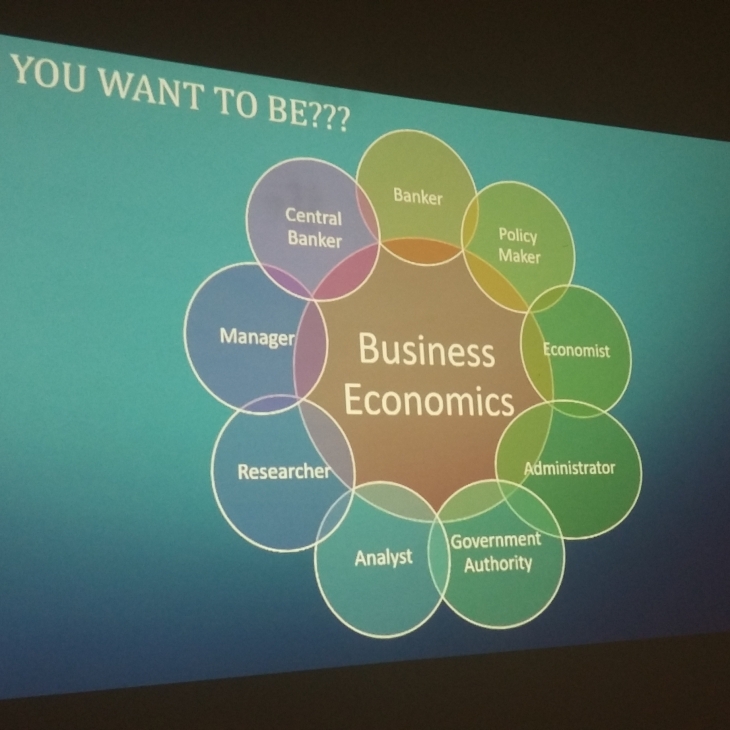 YOU WANT TO BE???

Business Economics

Banker

Policy Maker

Economist

Administrator

Government Authority

Analyst

Researcher

Manager

Central Banker